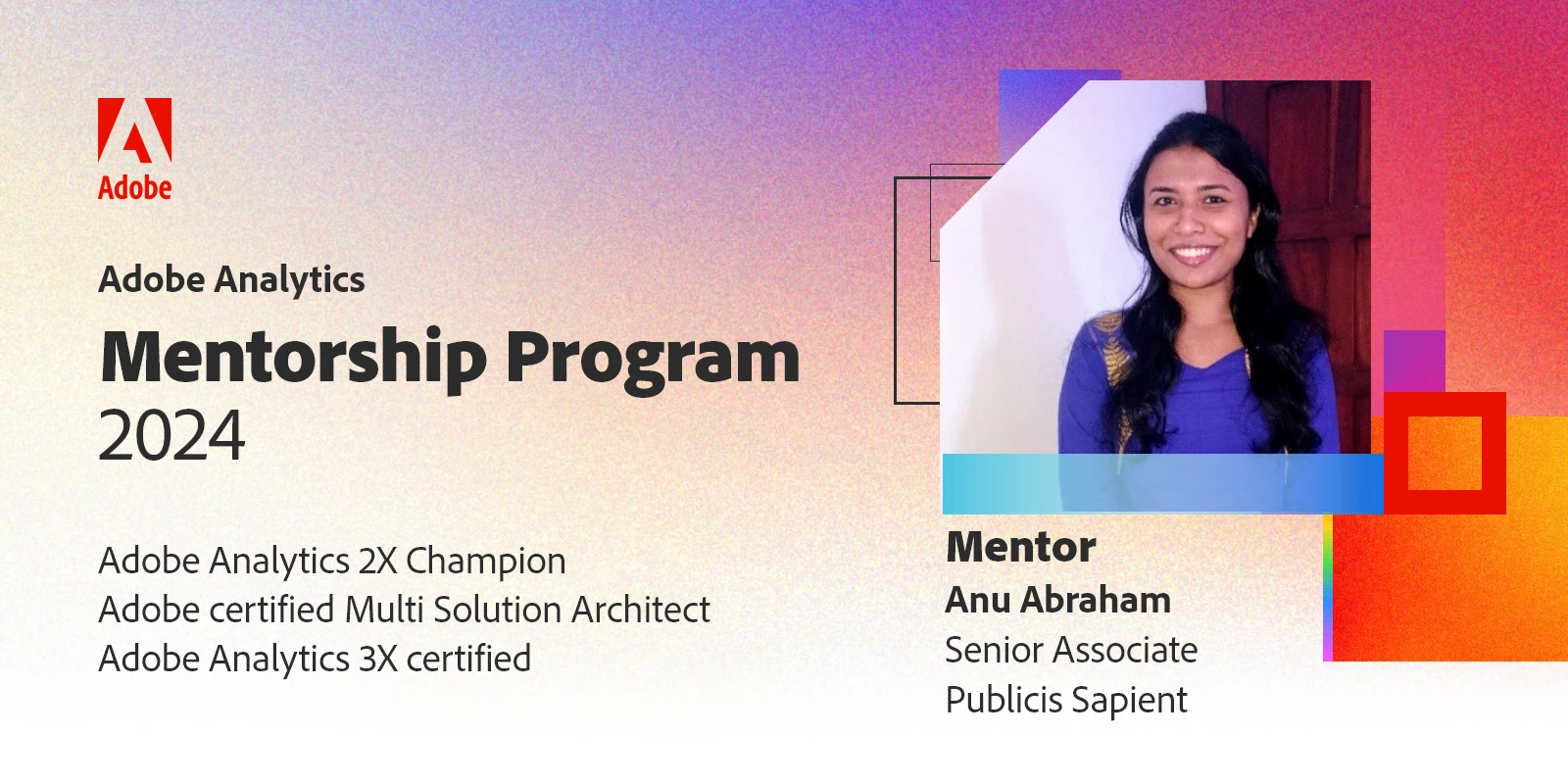 Adobe

Adobe Analytics
Mentorship Program
2024

Adobe Analytics 2X Champion
Adobe certified Multi Solution Architect
Adobe Analytics 3X certified

Mentor
Anu Abraham
Senior Associate
Publicis Sapient